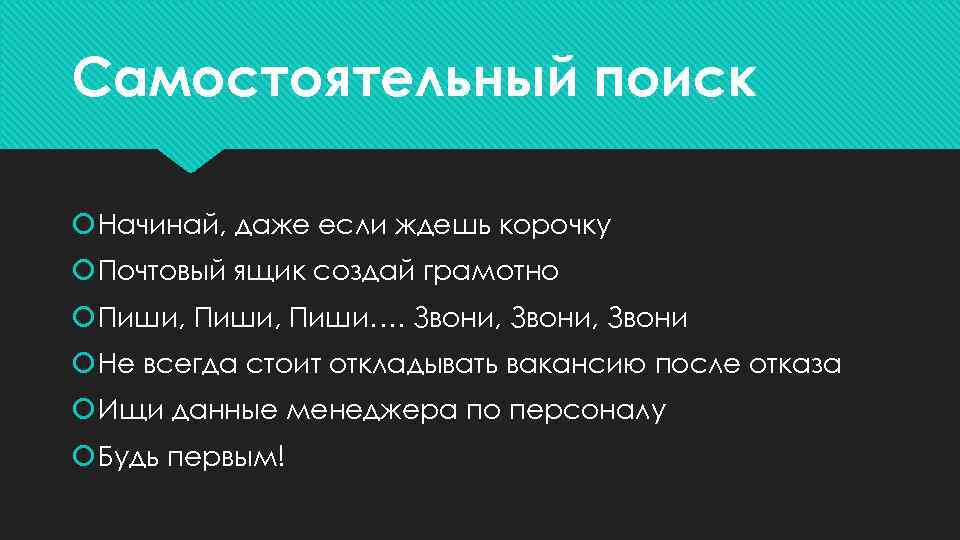 Самостоятельный поиск

Начинай, даже если ждешь корочку
Почтовый ящик создай грамотно
Пиши, Пиши, Пиши…. Звони, Звони, Звони
Не всегда стоит откладывать вакансию после отказа
Ищи данные менеджера по персоналу
Будь первым!